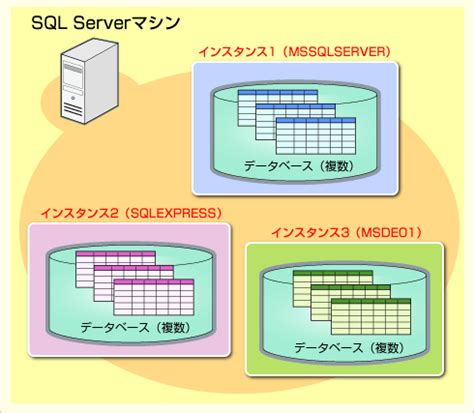 SQL Serverマシン

インスタンス1（MSSQLSERVER）

データベース（複数）

インスタンス2（SQLEXPRESS）

データベース（複数）

インスタンス3（MSDE01）

データベース（複数）